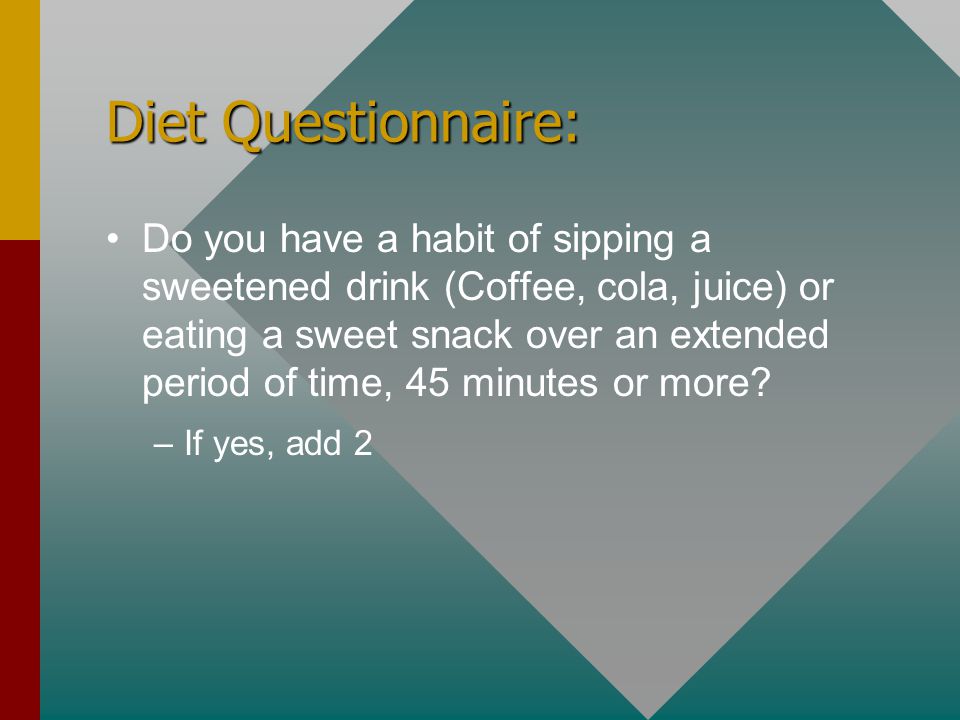 Diet Questionnaire:

• Do you have a habit of sipping a sweetened drink (Coffee, cola, juice) or eating a sweet snack over an extended period of time, 45 minutes or more?

– If yes, add 2